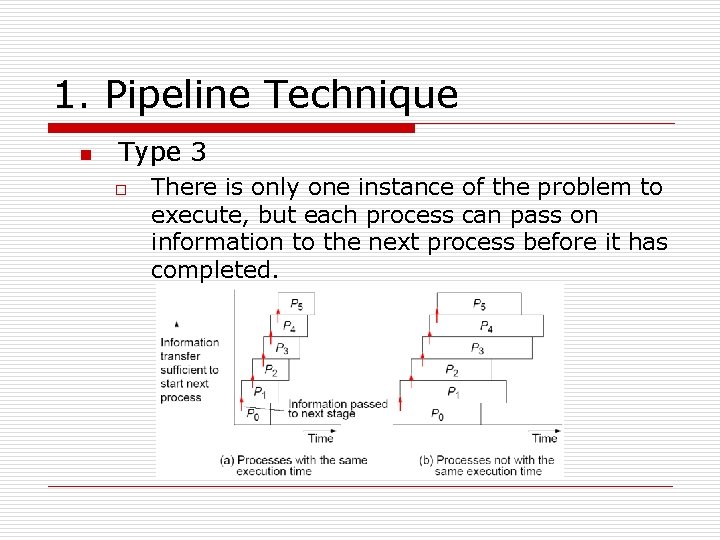 1. Pipeline Technique

Type 3

There is only one instance of the problem to execute, but each process can pass on information to the next process before it has completed.

Information transfer sufficient to start next process

$P_5$
$P_4$
$P_3$
$P_2$
$P_1$
$P_0$

Information passed to next stage

Time

(a) Processes with the same execution time

$P_5$
$P_4$
$P_3$
$P_2$
$P_1$
$P_0$

Time

(b) Processes not with the same execution time